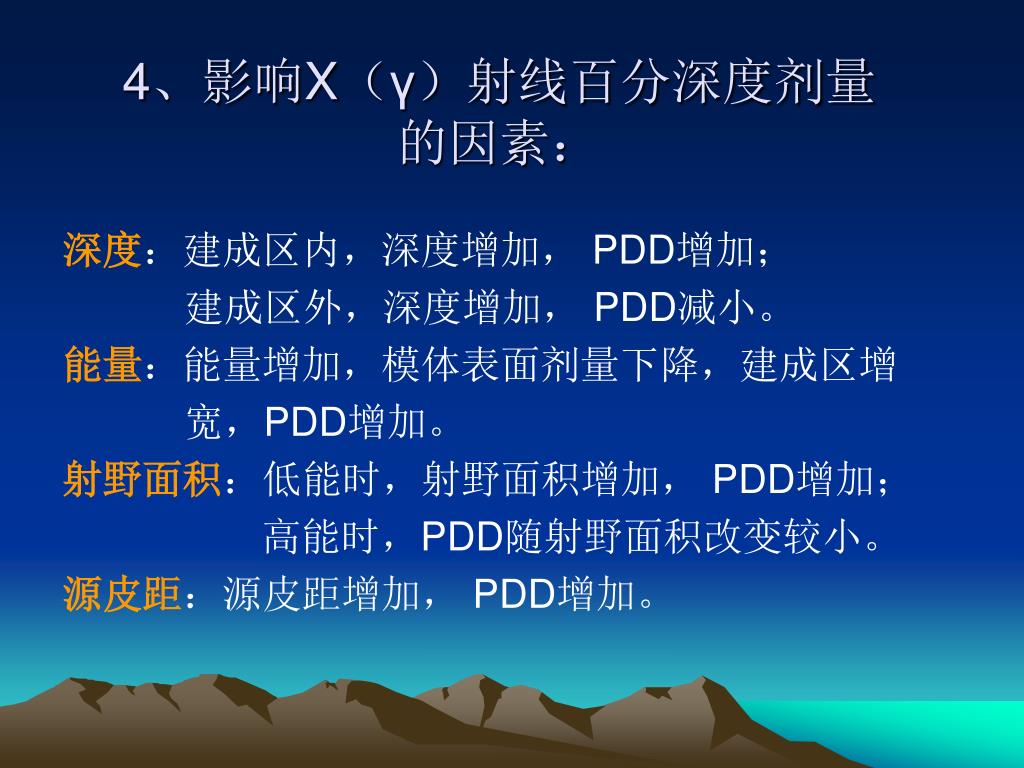 4、影响X（γ）射线百分深度剂量的因素：

深度：建成区内，深度增加， PDD增加；
建成区外，深度增加， PDD减小。

能量：能量增加，模体表面剂量下降，建成区增宽，PDD增加。

射野面积：低能时，射野面积增加， PDD增加；
高能时，PDD随射野面积改变较小。

源皮距：源皮距增加， PDD增加。